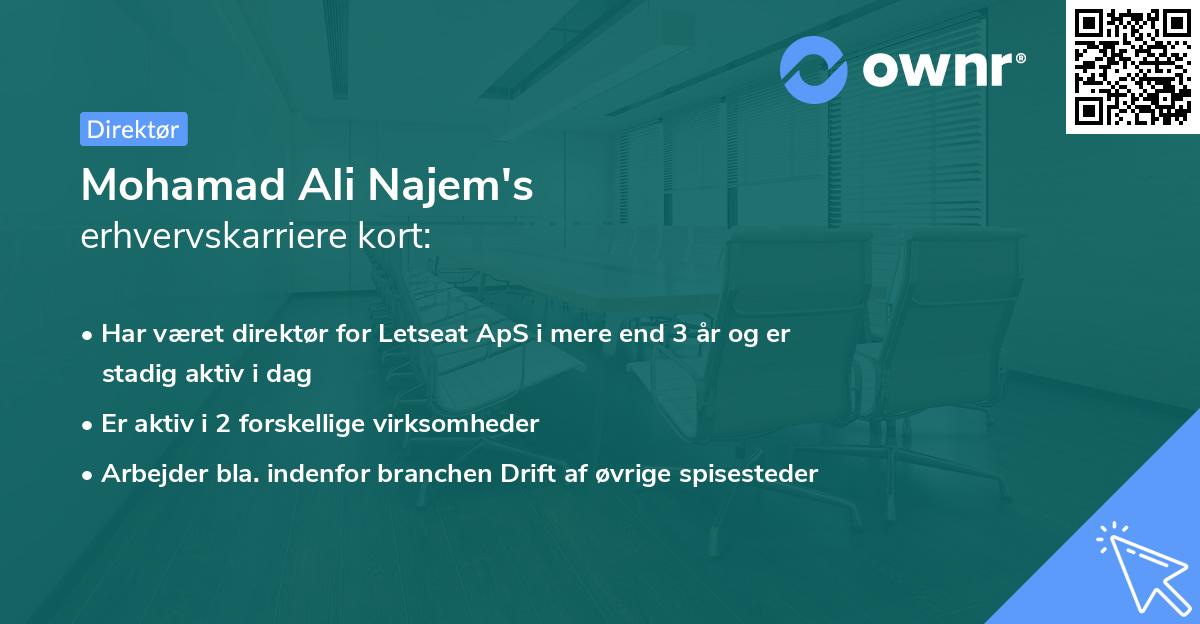 ownr®

Direktør

Mohamad Ali Najem's
erhvervskarriere kort:

• Har været direktør for Letseat ApS i mere end 3 år og er stadig aktiv i dag
• Er aktiv i 2 forskellige virksomheder
• Arbejder bla. indenfor branchen Drift af øvrige spisesteder